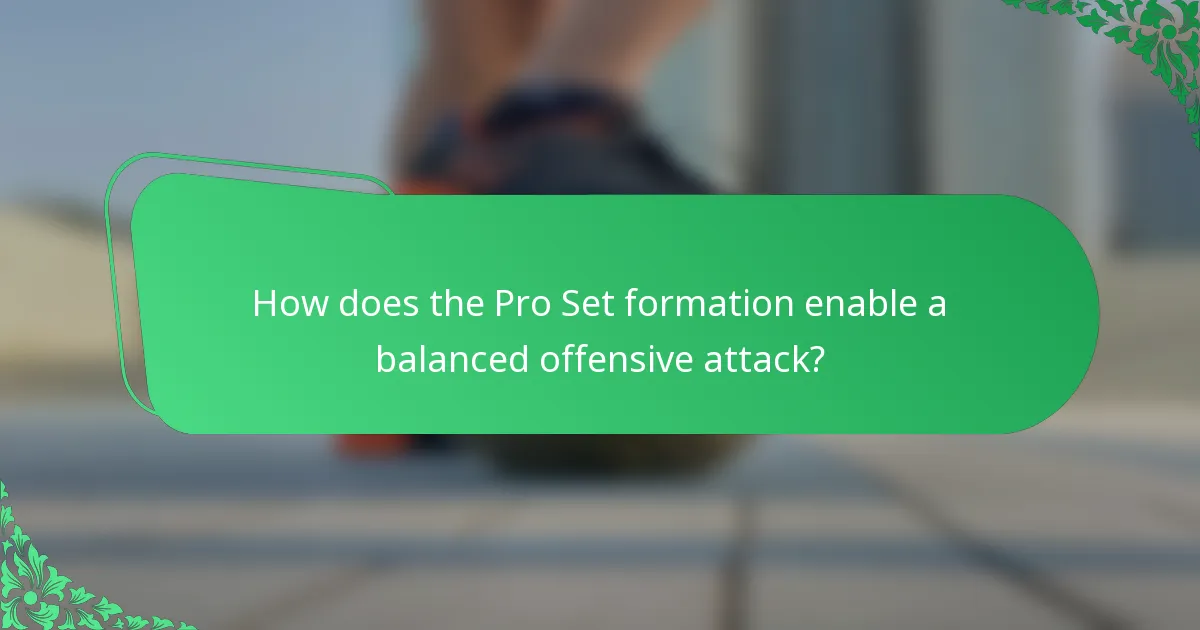 How does the Pro Set formation enable a balanced offensive attack?